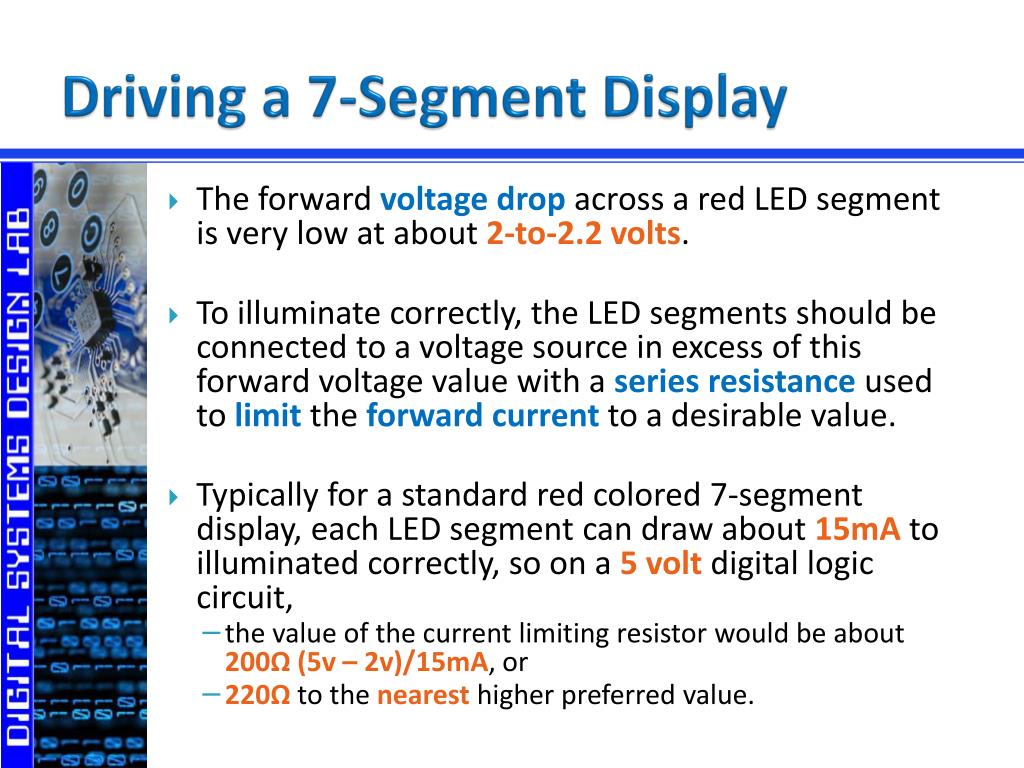 Driving a 7-Segment Display

DIGITAL SYSTEMS DESIGN LAB

The forward voltage drop across a red LED segment is very low at about 2-to-2.2 volts.

To illuminate correctly, the LED segments should be connected to a voltage source in excess of this forward voltage value with a series resistance used to limit the forward current to a desirable value.

Typically for a standard red colored 7-segment display, each LED segment can draw about 15mA to illuminated correctly, so on a 5 volt digital logic circuit,

– the value of the current limiting resistor would be about 200Ω (5v – 2v)/15mA, or

– 220Ω to the nearest higher preferred value.